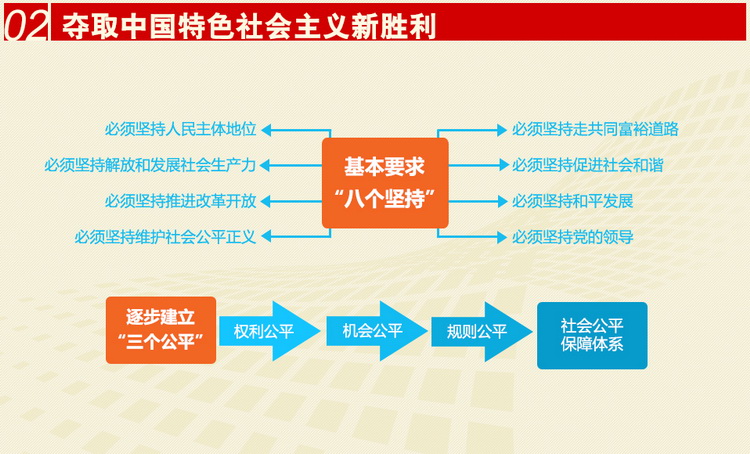 02 夺取中国特色社会主义新胜利

必须坚持人民主体地位
必须坚持解放和发展社会生产力
必须坚持推进改革开放
必须坚持维护社会公平正义

基本要求
“八个坚持”

必须坚持走共同富裕道路
必须坚持促进社会和谐
必须坚持和平发展
必须坚持党的领导

逐步建立
“三个公平”

权利公平

机会公平

规则公平

社会公平
保障体系